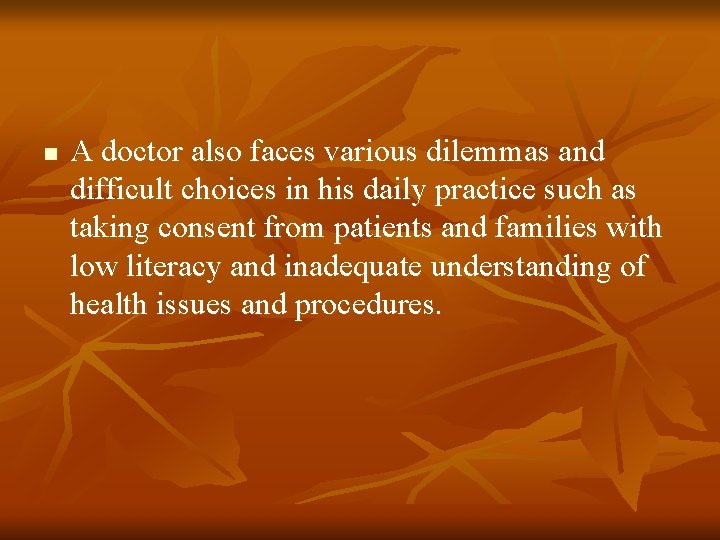 ■ A doctor also faces various dilemmas and difficult choices in his daily practice such as taking consent from patients and families with low literacy and inadequate understanding of health issues and procedures.